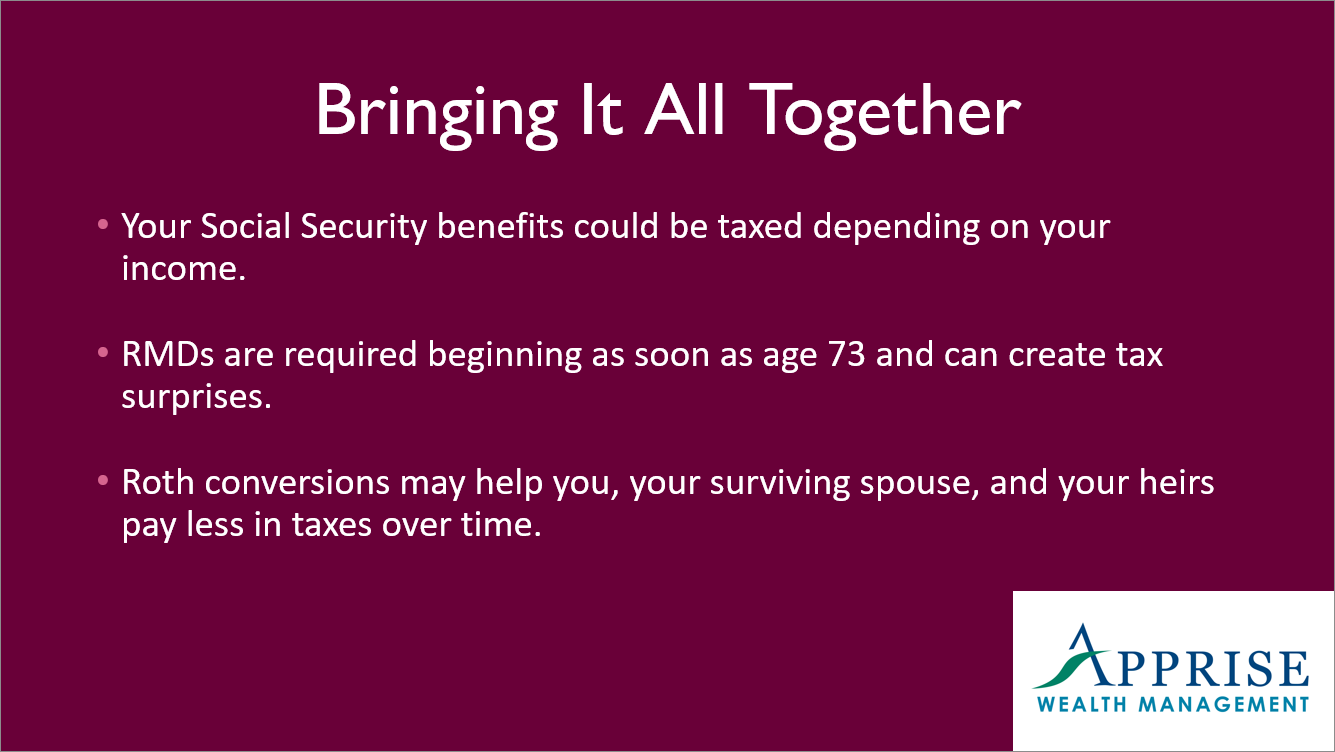 Bringing It All Together

• Your Social Security benefits could be taxed depending on your income.

• RMDs are required beginning as soon as age 73 and can create tax surprises.

• Roth conversions may help you, your surviving spouse, and your heirs pay less in taxes over time.

APPRISE
WEALTH MANAGEMENT